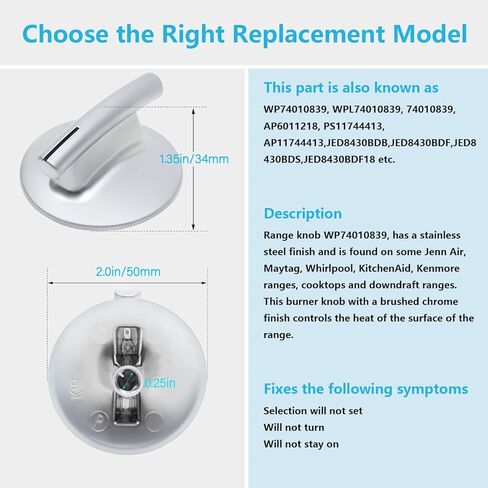 Choose the Right Replacement Model

1.35in/34mm

2.0in/50mm

0.25in

This part is also known as

WP74010839, WPL74010839, 74010839, AP6011218, PS11744413, AP11744413,JED8430BDB,JED8430BDF,JED8430BDS,JED8430BDF18 etc.

Description

Range knob WP74010839, has a stainless steel finish and is found on some Jenn Air, Maytag, Whirlpool, KitchenAid, Kenmore ranges, cooktops and downdraft ranges. This burner knob with a brushed chrome finish controls the heat of the surface of the range.

Fixes the following symptoms

Selection will not set
Will not turn
Will not stay on